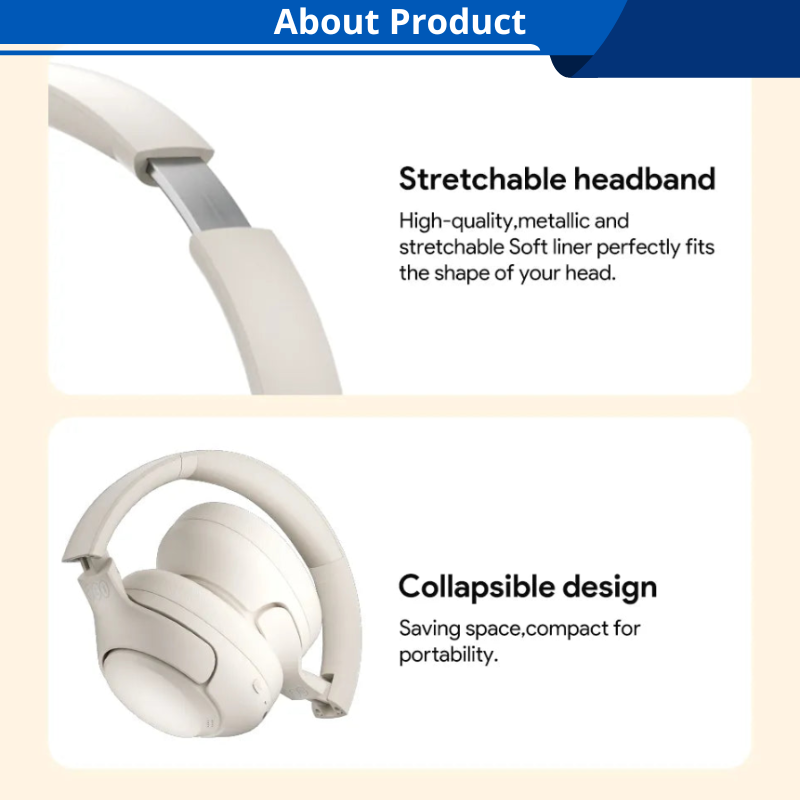 About Product

Stretchable headband

High-quality,metallic and stretchable Soft liner perfectly fits the shape of your head.

Collapsible design

Saving space,compact for portability.